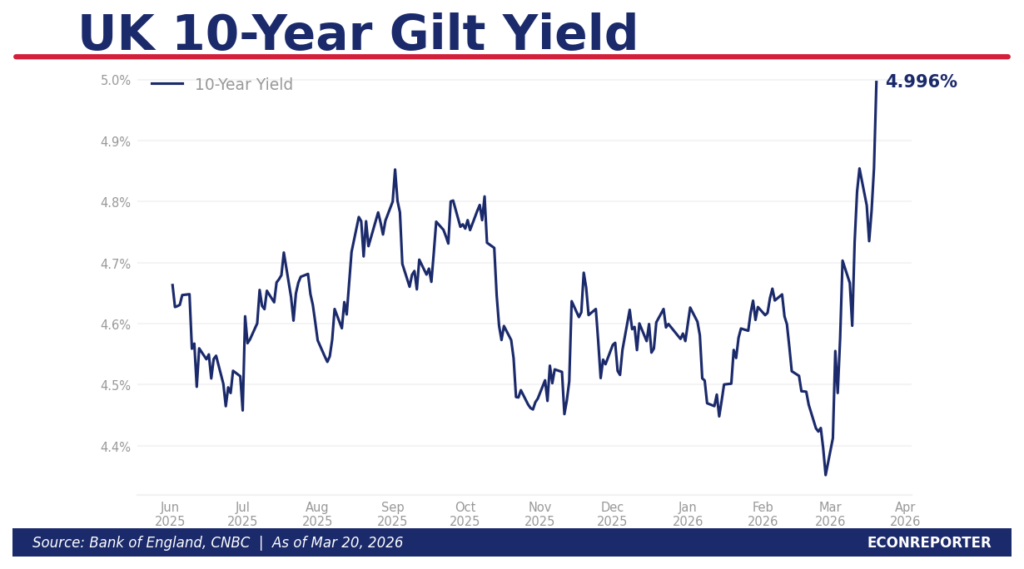 UK 10-Year Gilt Yield

10-Year Yield

4.996%

5.0%
4.9%
4.8%
4.7%
4.6%
4.5%
4.4%

Jun 2025
Jul 2025
Aug 2025
Sep 2025
Oct 2025
Nov 2025
Dec 2025
Jan 2026
Feb 2026
Mar 2026
Apr 2026

Source: Bank of England, CNBC | As of Mar 20, 2026

ECONREPORTER